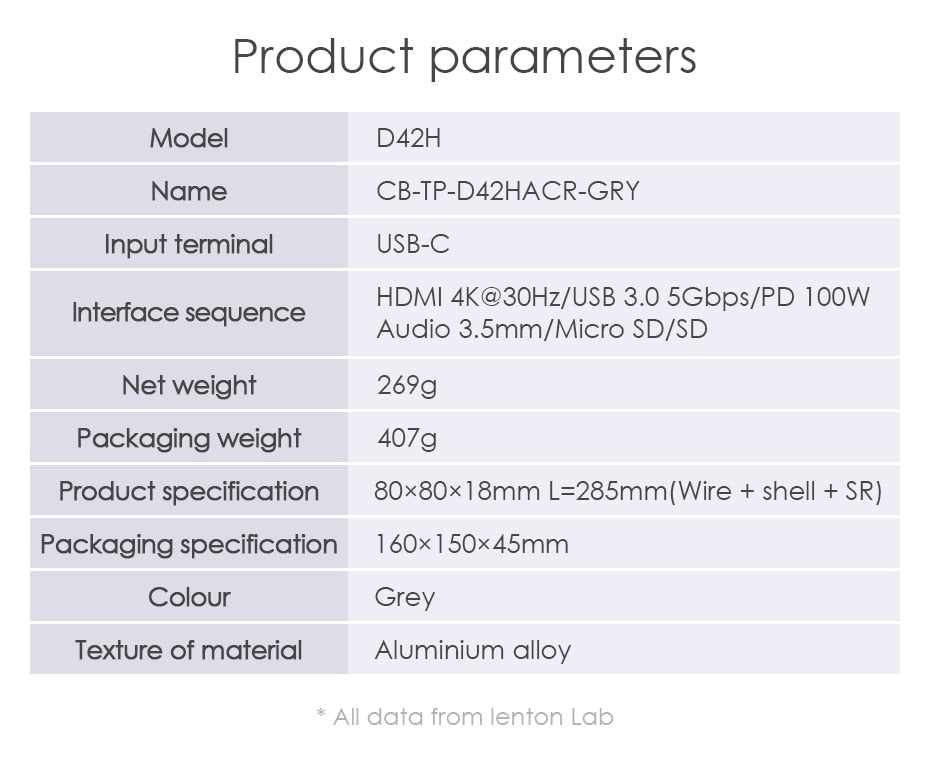 Product parameters

| Model | D42H |
|---|---|
| Name | CB-TP-D42HACR-GRY |
| Input terminal | USB-C |
| Interface sequence | HDMI 4K@30Hz/USB 3.0 5Gbps/PD 100W Audio 3.5mm/Micro SD/SD |
| Net weight | 269g |
| Packaging weight | 407g |
| Product specification | 80×80×18mm L=285mm(Wire + shell + SR) |
| Packaging specification | 160×150×45mm |
| Colour | Grey |
| Texture of material | Aluminium alloy |

* All data from lenton Lab